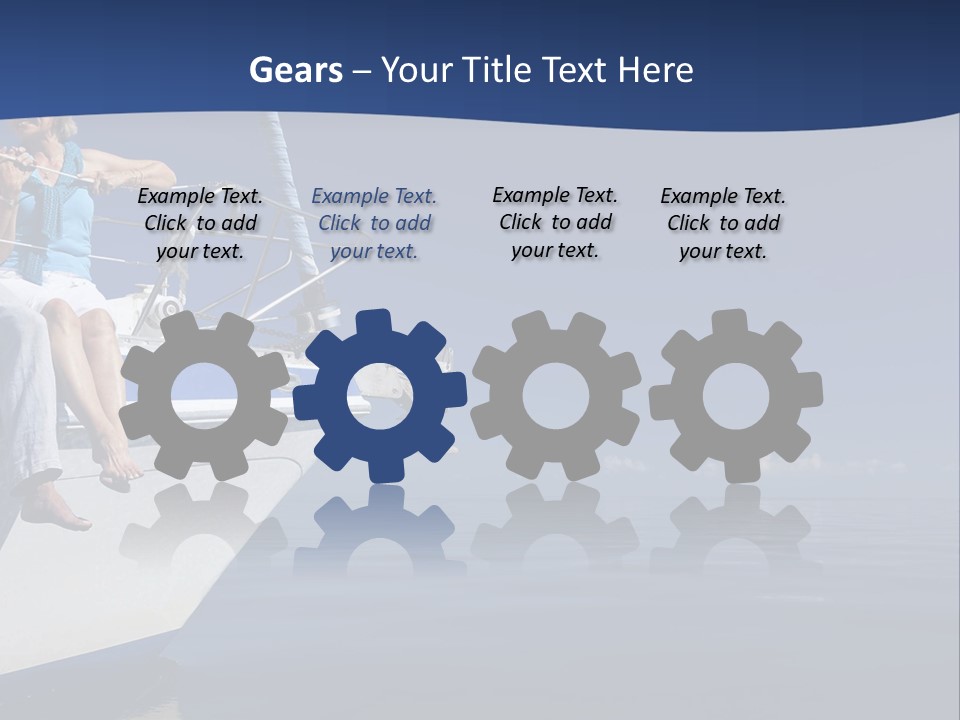 Gears – Your Title Text Here

Example Text. Click to add your text.

Example Text. Click to add your text.

Example Text. Click to add your text.

Example Text. Click to add your text.